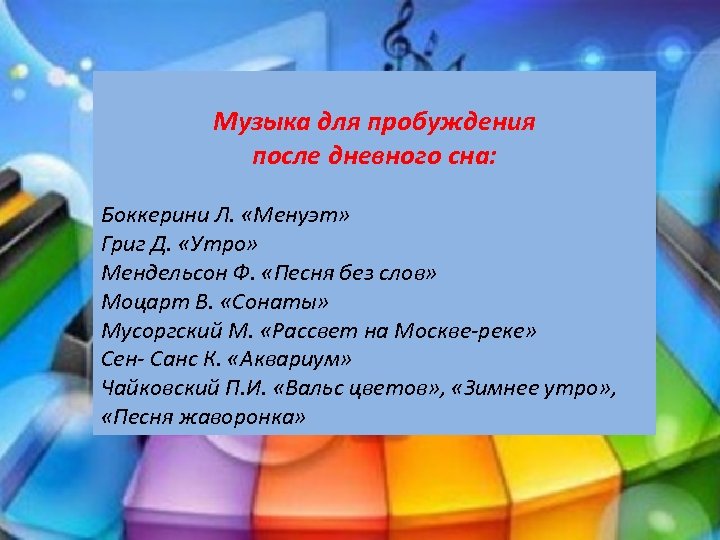 Музыка для пробуждения
после дневного сна:

Боккерини Л. «Менуэт»
Григ Д. «Утро»
Мендельсон Ф. «Песня без слов»
Моцарт В. «Сонаты»
Мусоргский М. «Рассвет на Москве-реке»
Сен- Санс К. «Аквариум»
Чайковский П.И. «Вальс цветов», «Зимнее утро», «Песня жаворонка»